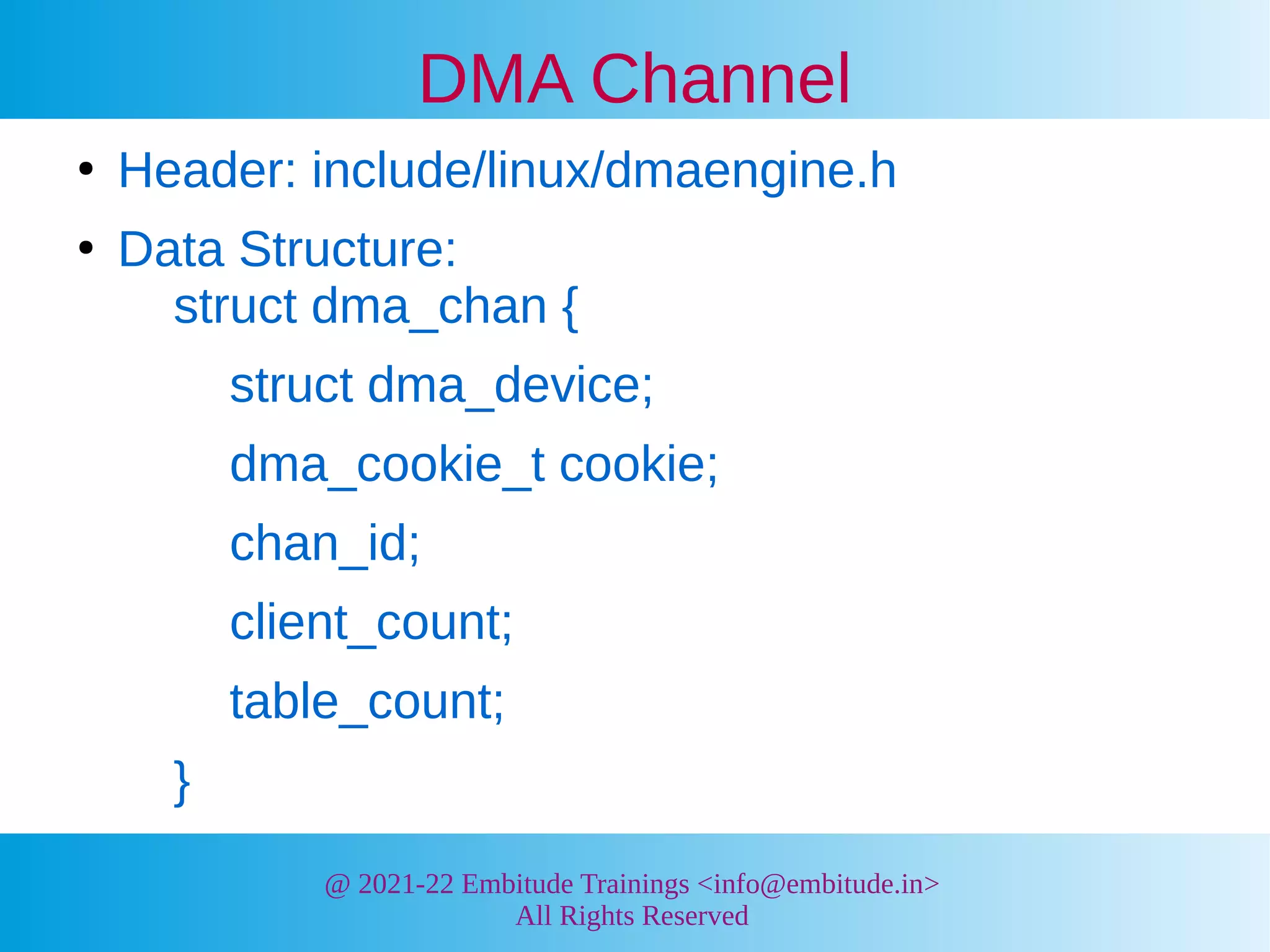 DMA Channel

• Header: include/linux/dmaengine.h

• Data Structure:

struct dma_chan {

struct dma_device;

dma_cookie_t cookie;

chan_id;

client_count;

table_count;

}

@ 2021-22 Embitude Trainings <info@embitude.in>
All Rights Reserved